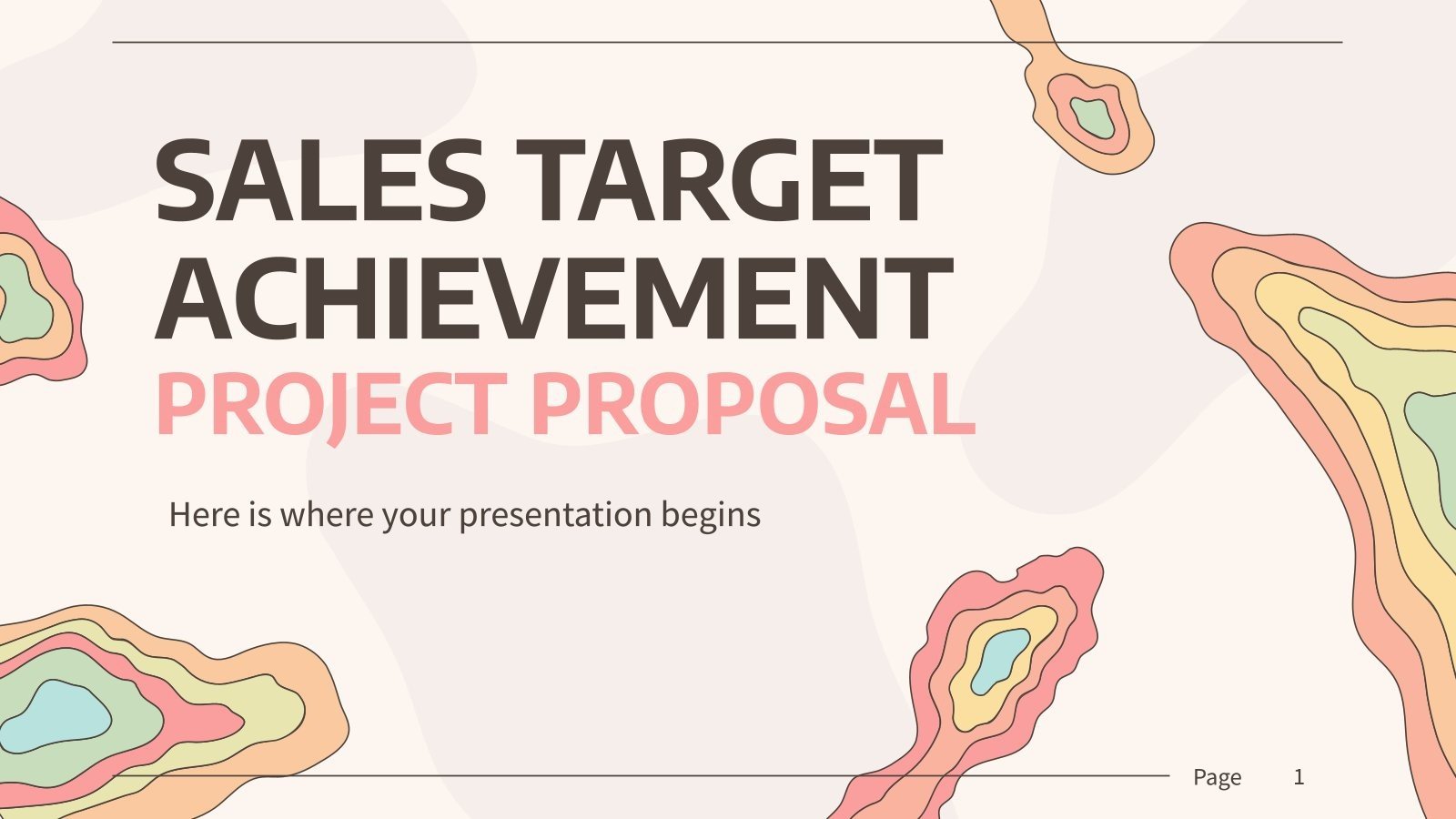 SALES TARGET ACHIEVEMENT
PROJECT PROPOSAL

Here is where your presentation begins

Page 1